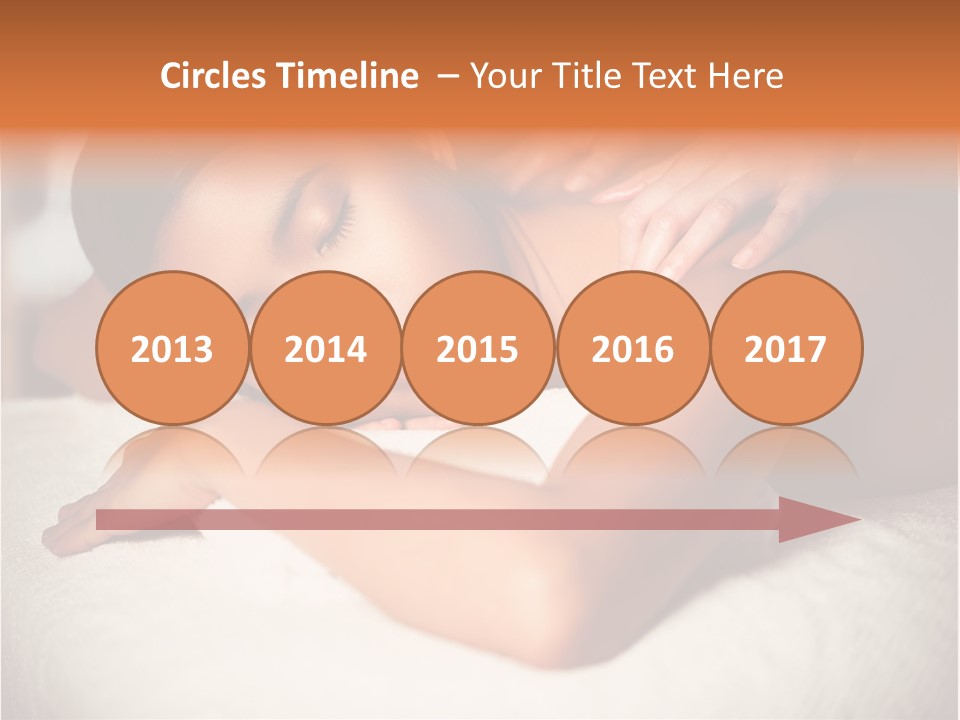 Circles Timeline – Your Title Text Here

2013

2014

2015

2016

2017